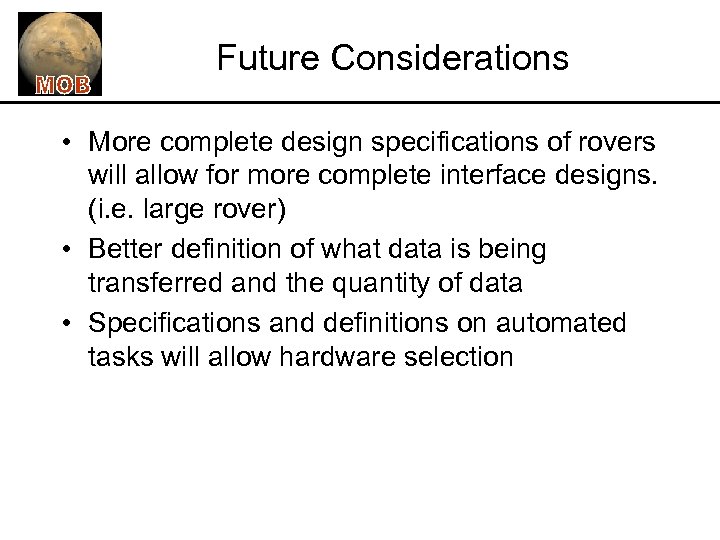 MOB

Future Considerations

• More complete design specifications of rovers will allow for more complete interface designs. (i.e. large rover)

• Better definition of what data is being transferred and the quantity of data

• Specifications and definitions on automated tasks will allow hardware selection